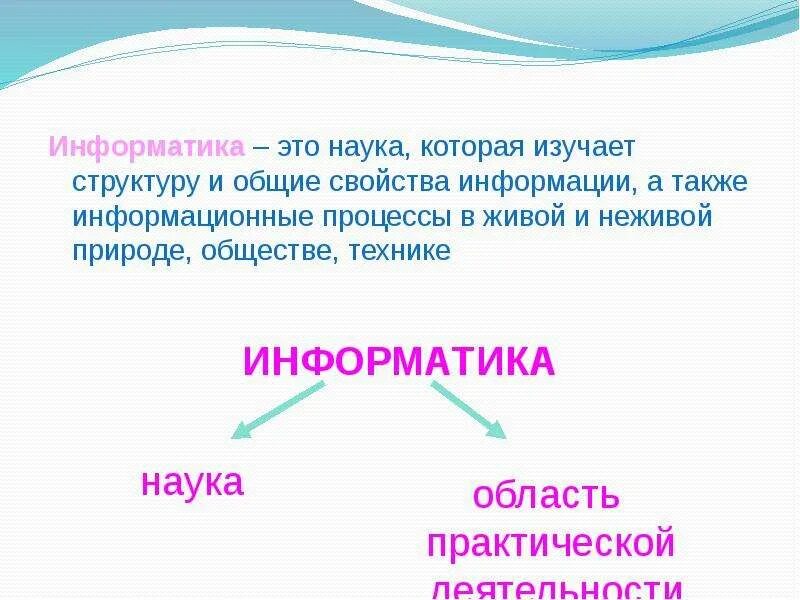 Информатика – это наука, которая изучает структуру и общие свойства информации, а также информационные процессы в живой и неживой природе, обществе, технике

ИНФОРМАТИКА

наука

область практической деятельности